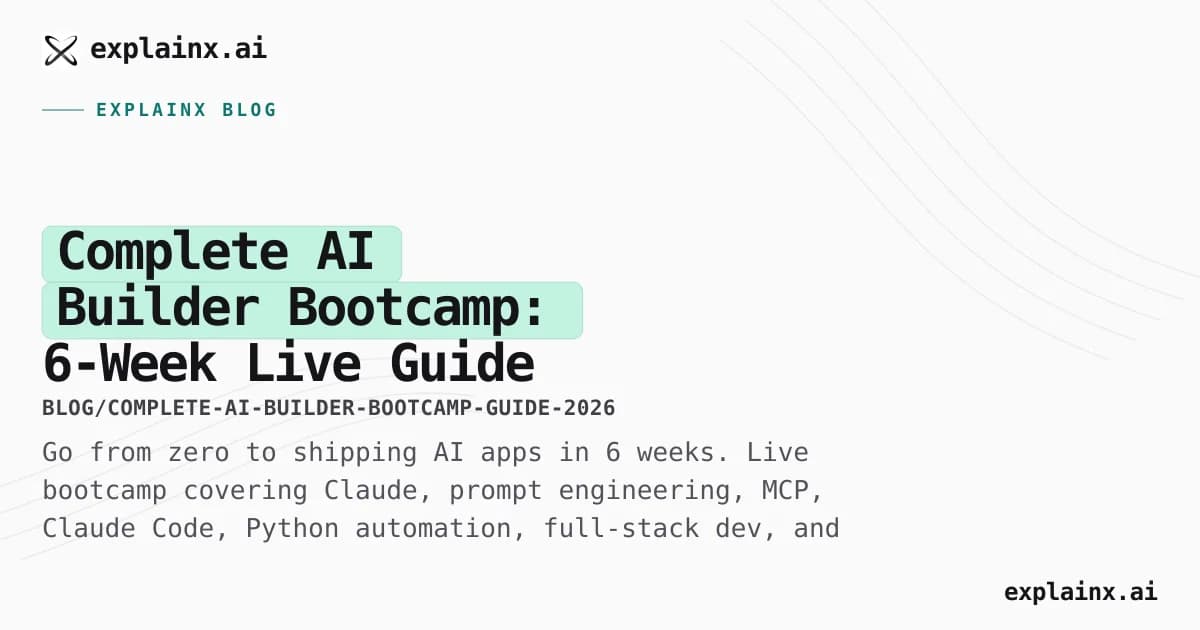 explainx.ai

EXPLAINX BLOG

Complete AI Builder Bootcamp: 6-Week Live Guide

BLOG/COMPLETE-AI-BUILDER-BOOTCAMP-GUIDE-2026

Go from zero to shipping AI apps in 6 weeks. Live bootcamp covering Claude, prompt engineering, MCP, Claude Code, Python automation, full-stack dev, and

explainx.ai